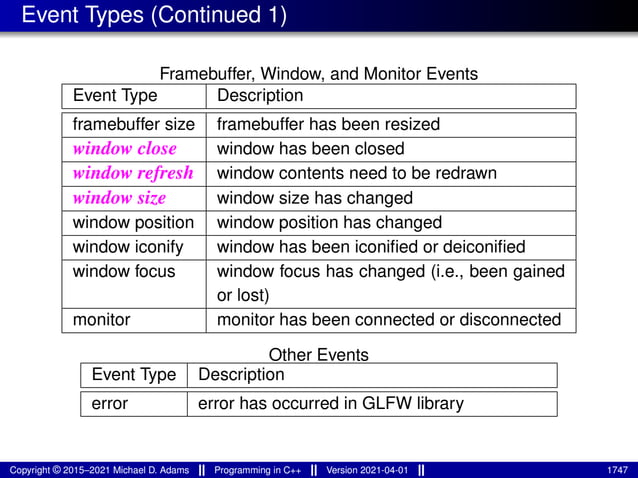 Event Types (Continued 1)

Framebuffer, Window, and Monitor Events

| Event Type | Description |
|---|---|
| framebuffer size | framebuffer has been resized |
| window close | window has been closed |
| window refresh | window contents need to be redrawn |
| window size | window size has changed |
| window position | window position has changed |
| window iconify | window has been iconified or deiconified |
| window focus | window focus has changed (i.e., been gained or lost) |
| monitor | monitor has been connected or disconnected |

Other Events

| Event Type | Description |
|---|---|
| error | error has occurred in GLFW library |

Copyright © 2015–2021 Michael D. Adams || Programming in C++ || Version 2021-04-01 || 1747